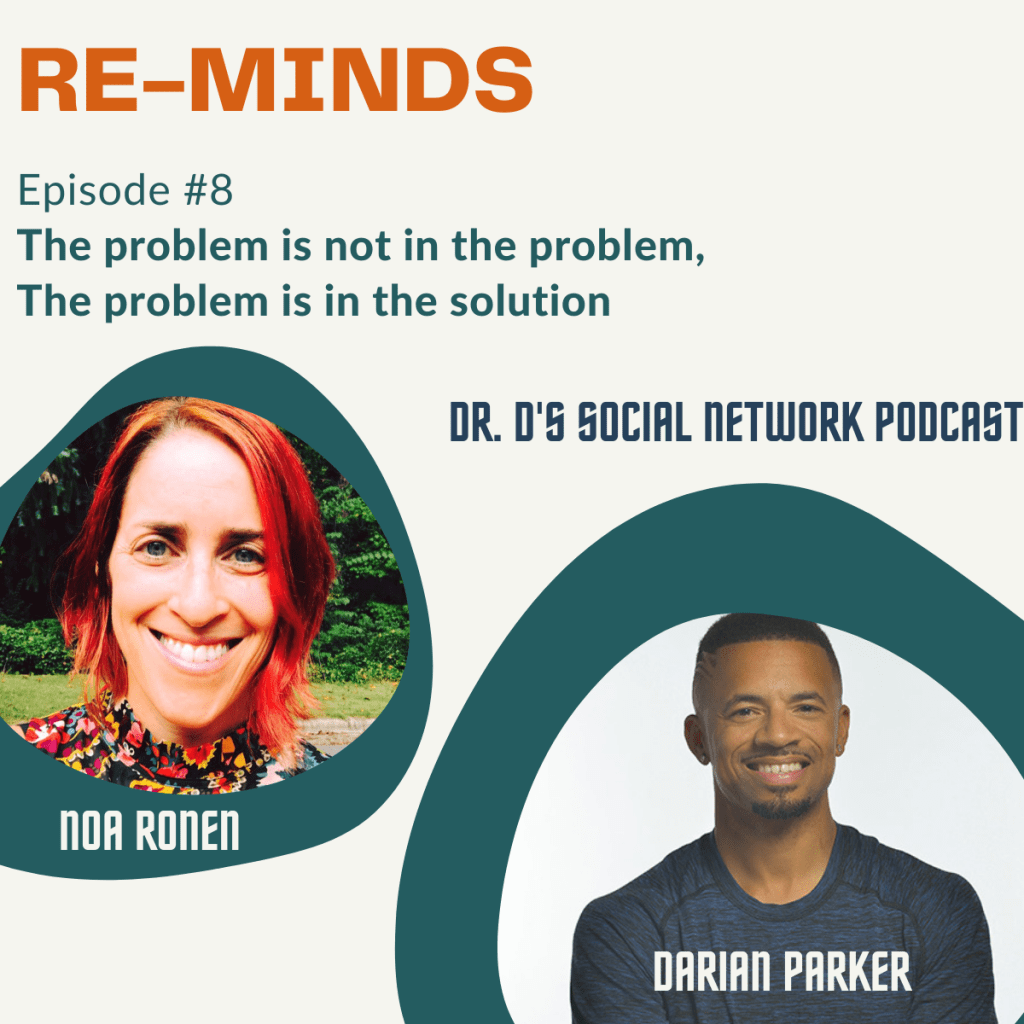 RE-MINDS

Episode #8
The problem is not in the problem,
The problem is in the solution

DR. D'S SOCIAL NETWORK PODCAST

NOA RONEN

DARIAN PARKER